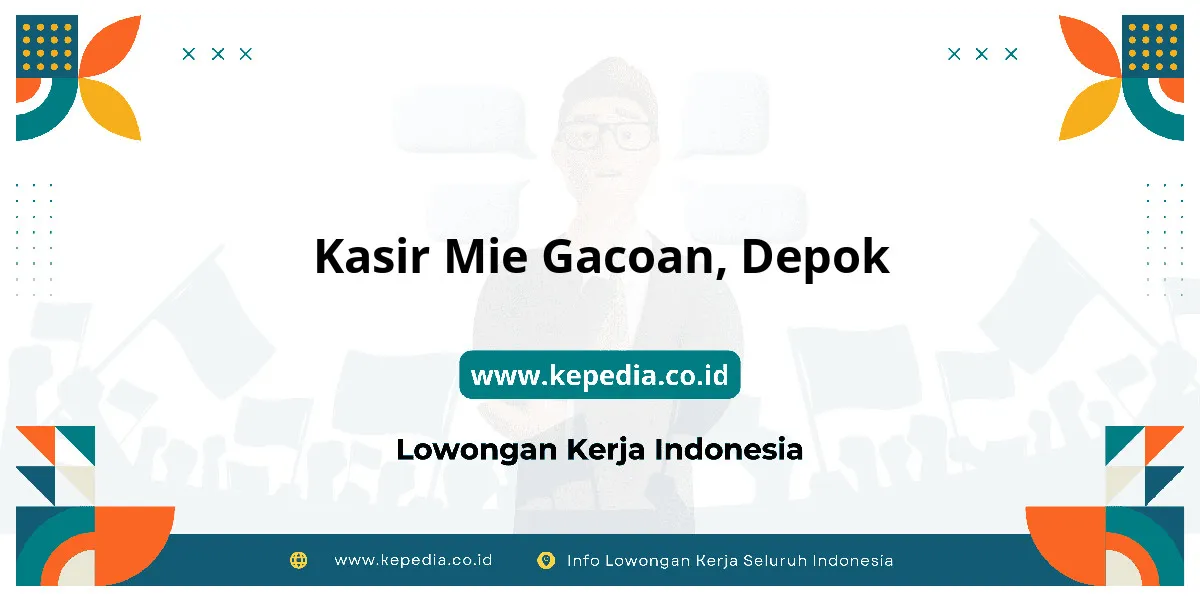 Kasir Mie Gacoan, Depok

www.kepedia.co.id

Lowongan Kerja Indonesia

www.kepedia.co.id Info Lowongan Kerja Seluruh Indonesia